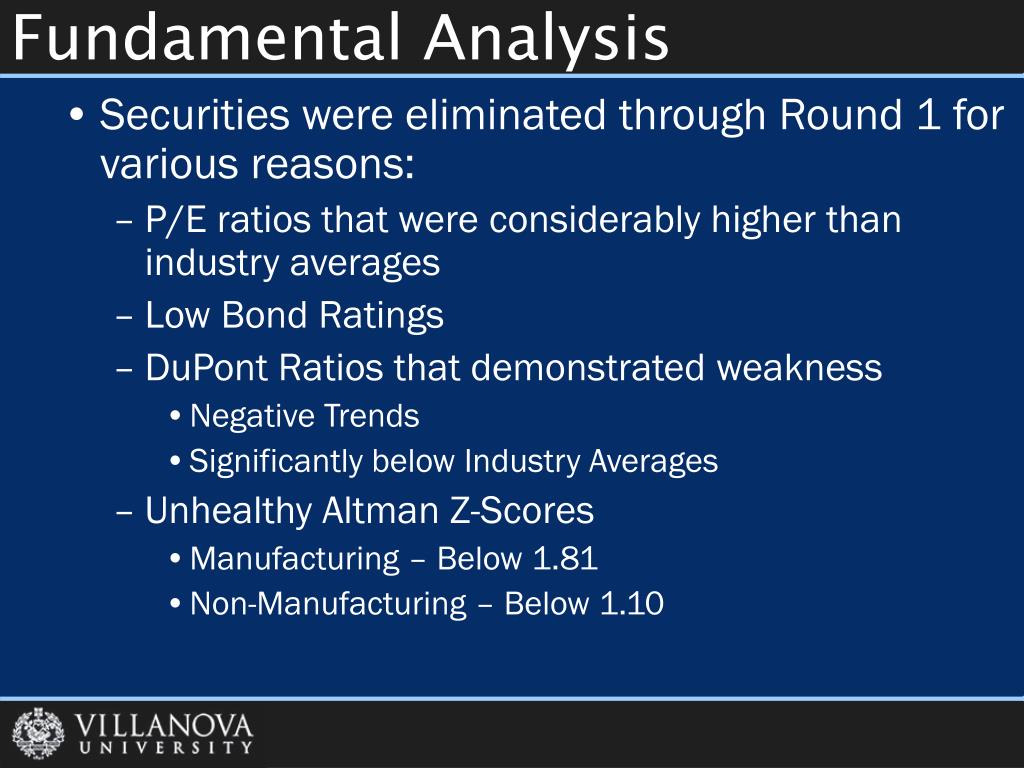 Fundamental Analysis

• Securities were eliminated through Round 1 for various reasons:
– P/E ratios that were considerably higher than industry averages
– Low Bond Ratings
– DuPont Ratios that demonstrated weakness
• Negative Trends
• Significantly below Industry Averages
– Unhealthy Altman Z-Scores
• Manufacturing – Below 1.81
• Non-Manufacturing – Below 1.10

VILLANOVA
UNIVERSITY